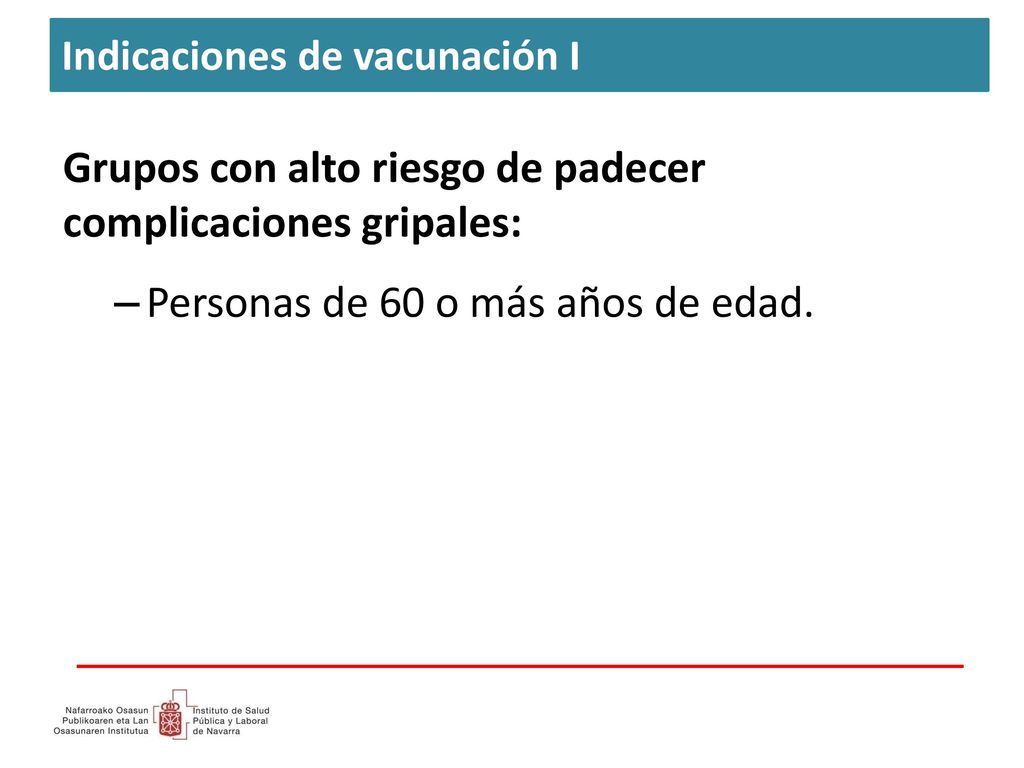 Indicaciones de vacunación I

Grupos con alto riesgo de padecer complicaciones gripales:

– Personas de 60 o más años de edad.

Nafarroako Osasun Publikoaren eta Lan Osasunaren Institutua

Instituto de Salud Pública y Laboral de Navarra